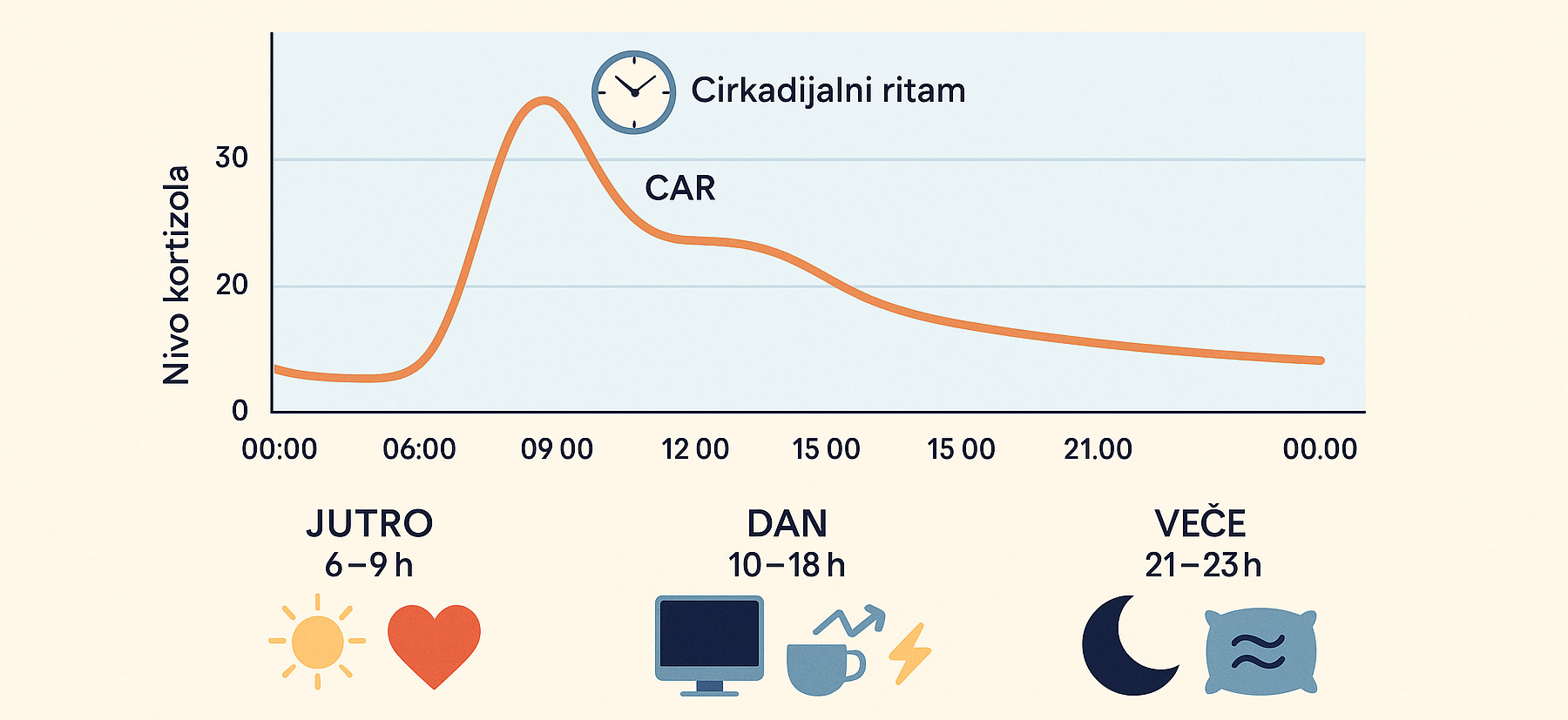 Cirkadijalni ritam

CAR

Nivo kortizola

30
20
0

00:00
06:00
09 00
12 00
15 00
15 00
21.00
00.00

JUTRO
6–9 h

DAN
10–18 h

VEČE
21–23 h